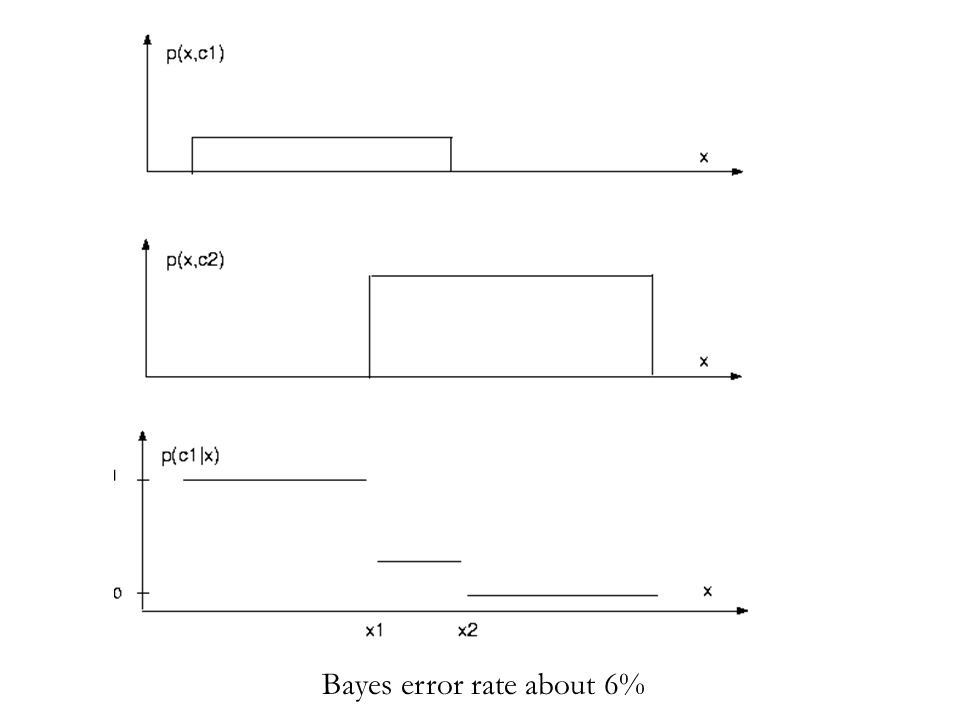 p(x,c1)

x

p(x,c2)

x

p(c1|x)

1

0

x

x1

x2

Bayes error rate about 6%